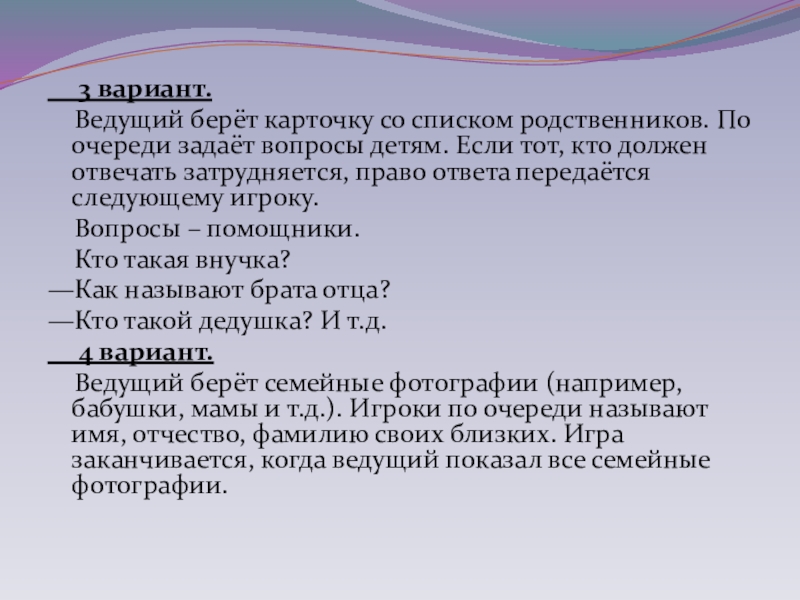 3 вариант.

Ведущий берёт карточку со списком родственников. По очереди задаёт вопросы детям. Если тот, кто должен отвечать затрудняется, право ответа передаётся следующему игроку.

Вопросы – помощники.

Кто такая внучка?

—Как называют брата отца?

—Кто такой дедушка? И т.д.

4 вариант.

Ведущий берёт семейные фотографии (например, бабушки, мамы и т.д.). Игроки по очереди называют имя, отчество, фамилию своих близких. Игра заканчивается, когда ведущий показал все семейные фотографии.